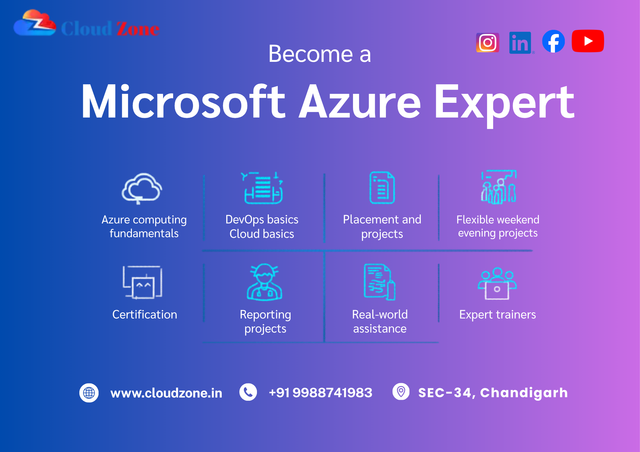 Cloud Zone

Become a

Microsoft Azure Expert

Azure computing fundamentals

DevOps basics Cloud basics

Placement and projects

Flexible weekend evening projects

Certification

Reporting projects

Real-world assistance

Expert trainers

www.cloudzone.in

+91 9988741983

SEC-34, Chandigarh